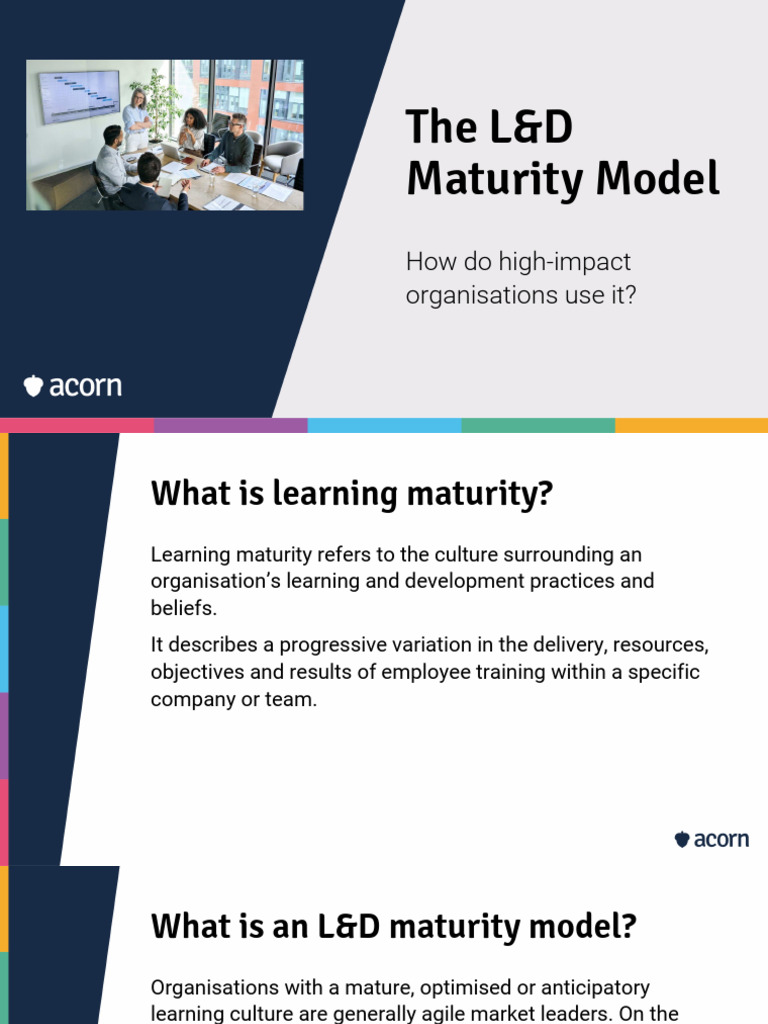 The L&D Maturity Model

How do high-impact organisations use it?

acorn

What is learning maturity?

Learning maturity refers to the culture surrounding an organisation's learning and development practices and beliefs.

It describes a progressive variation in the delivery, resources, objectives and results of employee training within a specific company or team.

acorn

What is an L&D maturity model?

Organisations with a mature, optimised or anticipatory learning culture are generally agile market leaders. On the